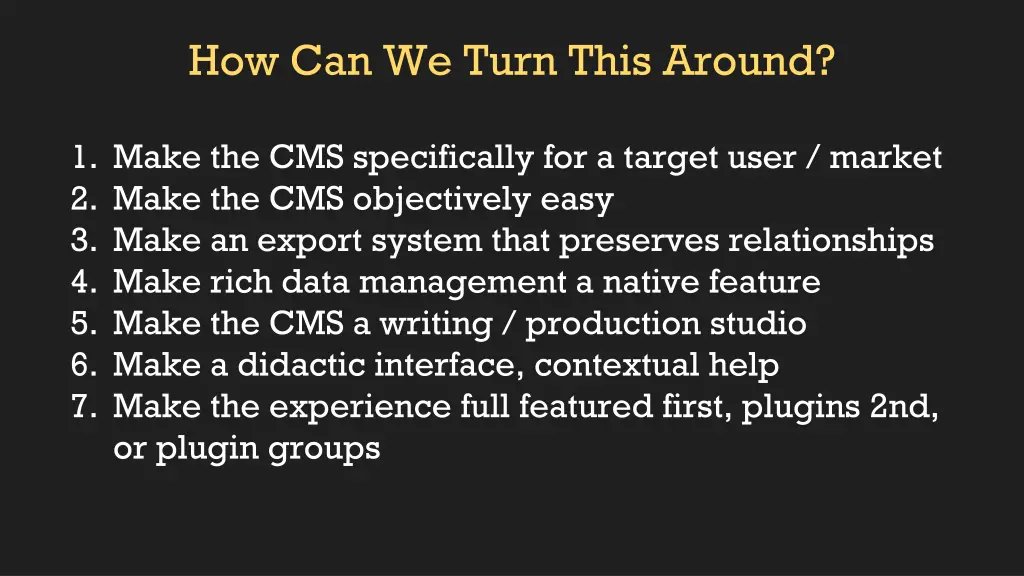 How Can We Turn This Around?

1. Make the CMS specifically for a target user / market
2. Make the CMS objectively easy
3. Make an export system that preserves relationships
4. Make rich data management a native feature
5. Make the CMS a writing / production studio
6. Make a didactic interface, contextual help
7. Make the experience full featured first, plugins 2nd, or plugin groups